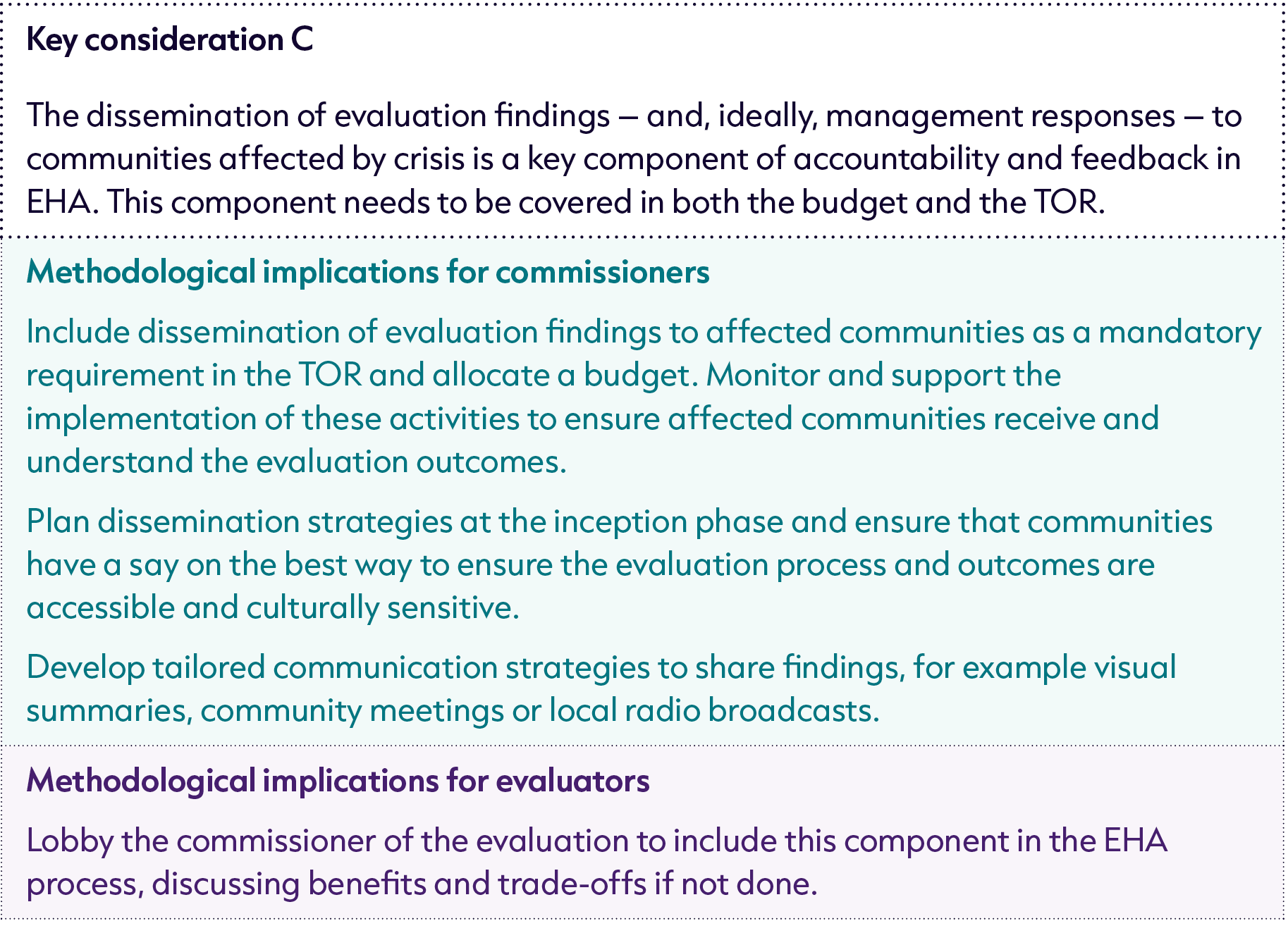 Key consideration C

The dissemination of evaluation findings – and, ideally, management responses – to communities affected by crisis is a key component of accountability and feedback in EHA. This component needs to be covered in both the budget and the TOR.

Methodological implications for commissioners

Include dissemination of evaluation findings to affected communities as a mandatory requirement in the TOR and allocate a budget. Monitor and support the implementation of these activities to ensure affected communities receive and understand the evaluation outcomes.

Plan dissemination strategies at the inception phase and ensure that communities have a say on the best way to ensure the evaluation process and outcomes are accessible and culturally sensitive.

Develop tailored communication strategies to share findings, for example visual summaries, community meetings or local radio broadcasts.

Methodological implications for evaluators

Lobby the commissioner of the evaluation to include this component in the EHA process, discussing benefits and trade-offs if not done.